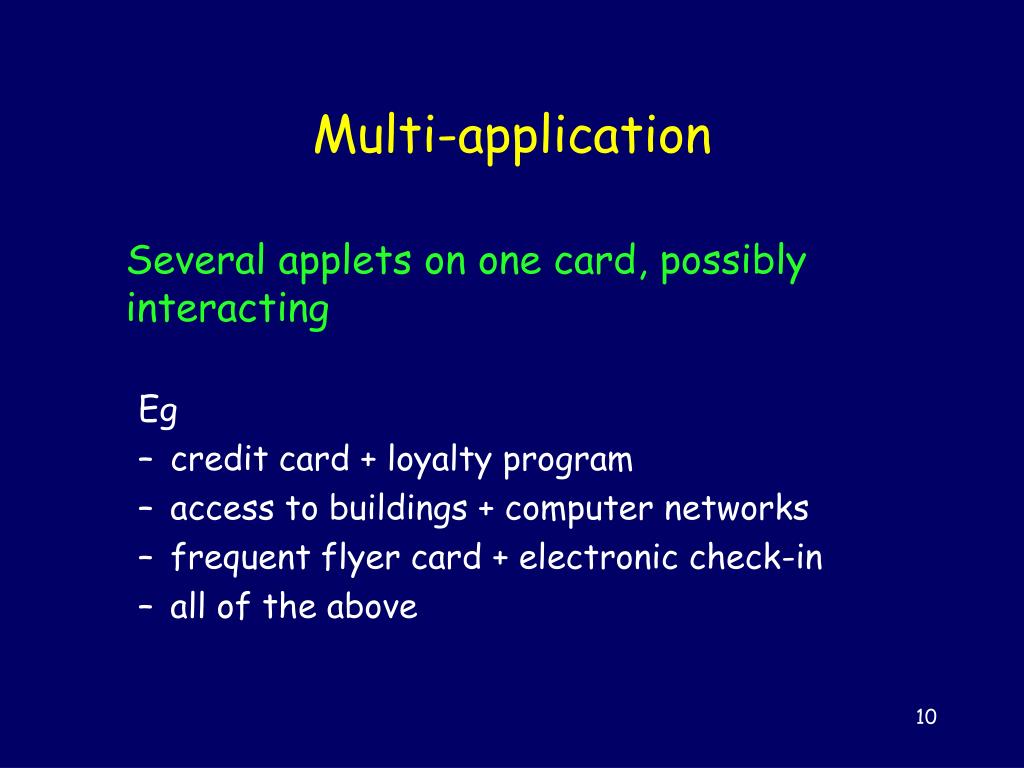 Multi-application

Several applets on one card, possibly interacting

Eg
– credit card + loyalty program
– access to buildings + computer networks
– frequent flyer card + electronic check-in
– all of the above

10